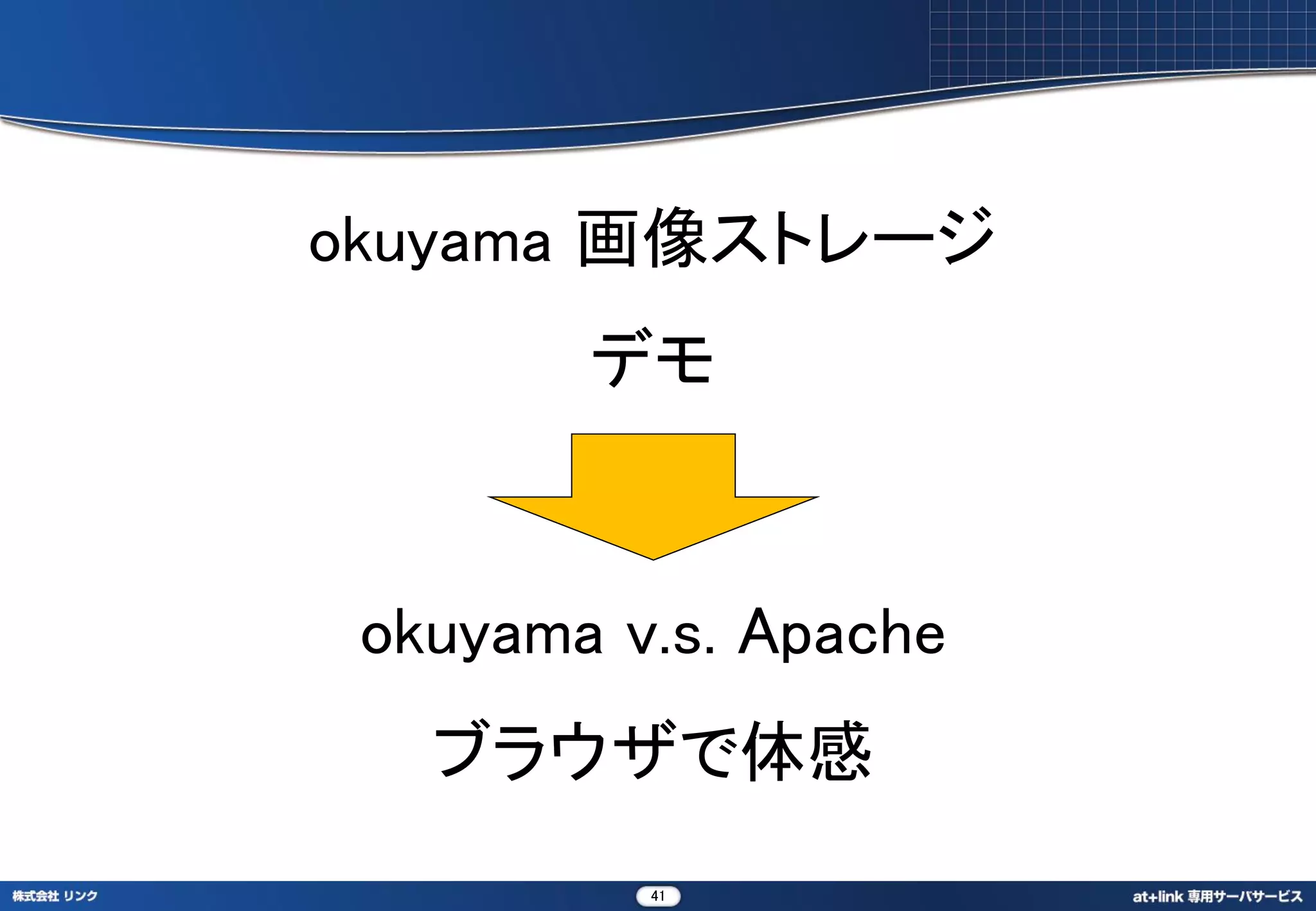 okuyama 画像ストレージ

デモ

okuyama v.s. Apache

ブラウザで体感

株式会社 リンク

41

at+link 専用サーバサービス